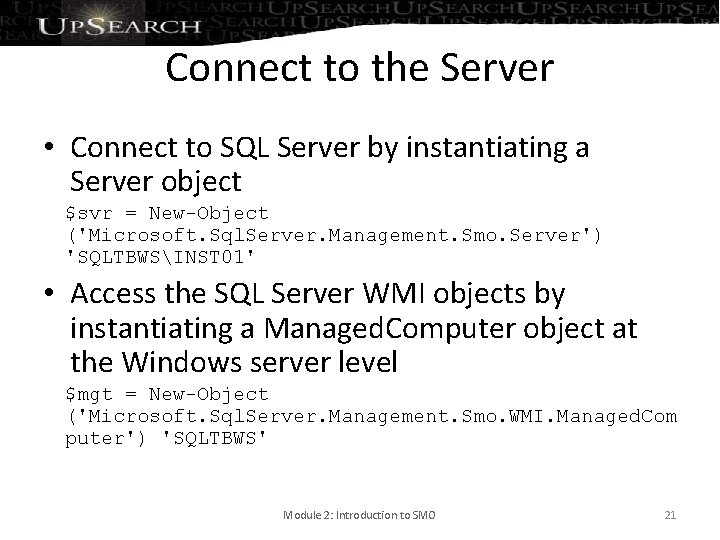 UPSEARCH

Connect to the Server

• Connect to SQL Server by instantiating a Server object

$svr = New-Object ('Microsoft.SqlServer.Management.Smo.Server') 'SQLTBWS\INST01'

• Access the SQL Server WMI objects by instantiating a ManagedComputer object at the Windows server level

$mgt = New-Object ('Microsoft.SqlServer.Management.Smo.WMI.ManagedComputer') 'SQLTBWS'

Module 2: Introduction to SMO

21